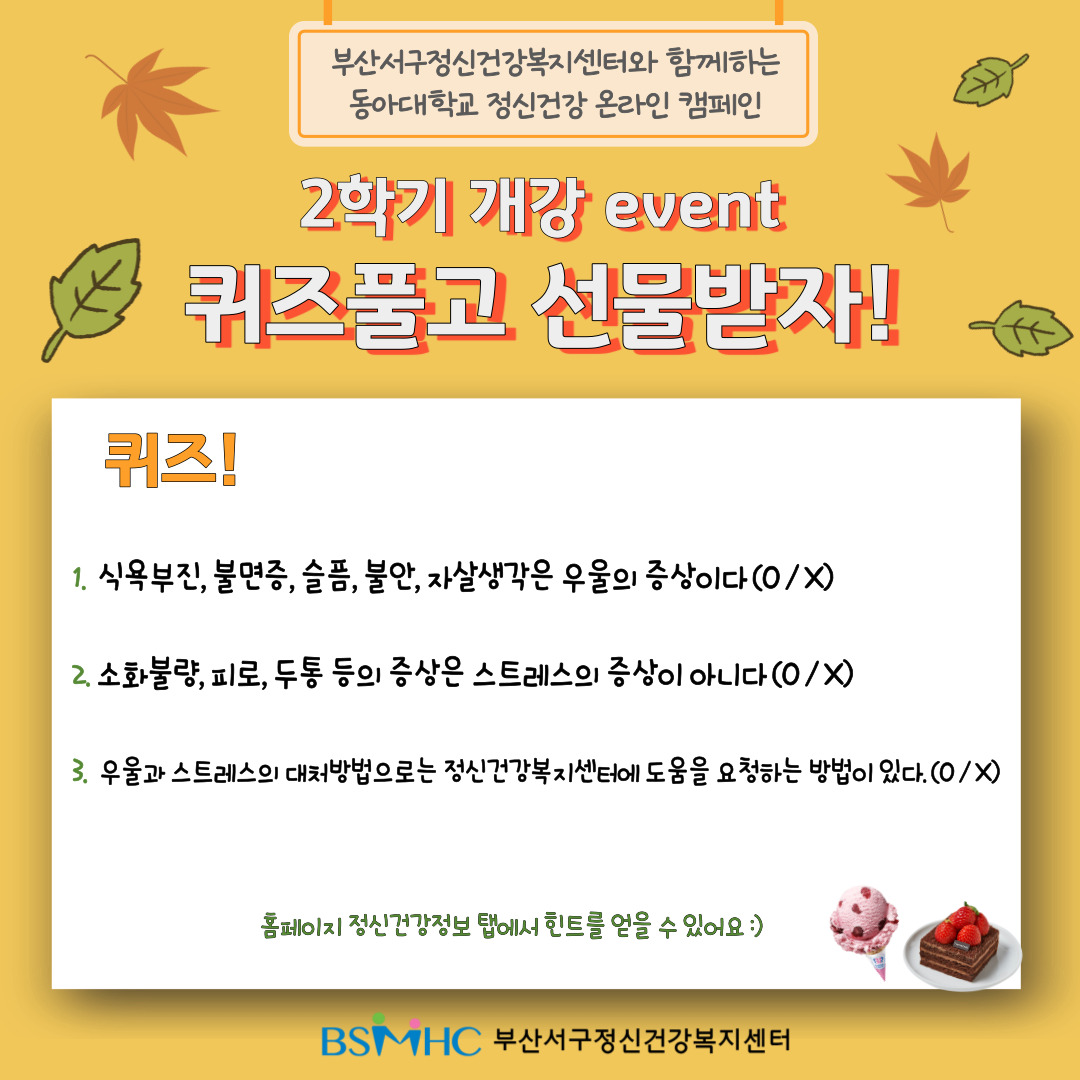 부산서구정신건강복지센터와 함께하는
동아대학교 정신건강 온라인 캠페인

2학기 개강 event
퀴즈풀고 선물받자!

퀴즈!

1. 식욕부진, 불면증, 슬픔, 불안, 자살생각은 우울의 증상이다 (O / X)

2. 소화불량, 피로, 두통 등의 증상은 스트레스의 증상이 아니다 (O / X)

3. 우울과 스트레스의 대처방법으로는 정신건강복지센터에 도움을 요청하는 방법이 있다. (O / X)

홈페이지 정신건강정보 탭에서 힌트를 얻을 수 있어요 :)

BSMHC 부산서구정신건강복지센터